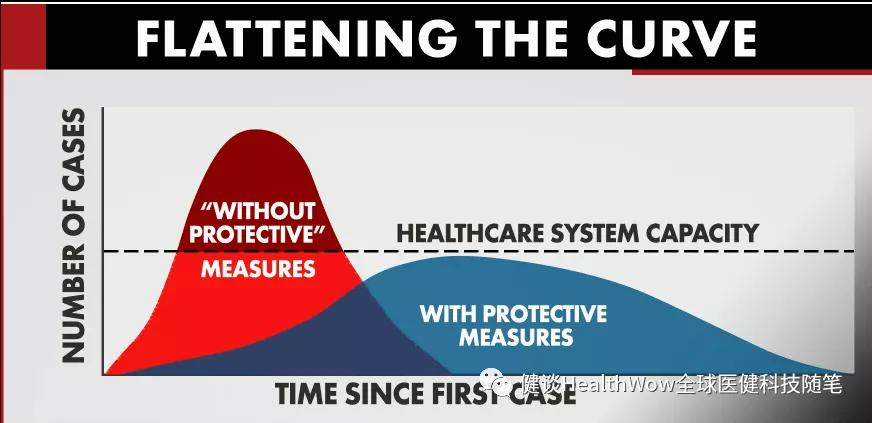 FLATTENING THE CURVE

NUMBER OF CASES

"WITHOUT PROTECTIVE" MEASURES

HEALTHCARE SYSTEM CAPACITY

WITH PROTECTIVE MEASURES

TIME SINCE FIRST CASE

健谈HealthWow全球医健科技随笔